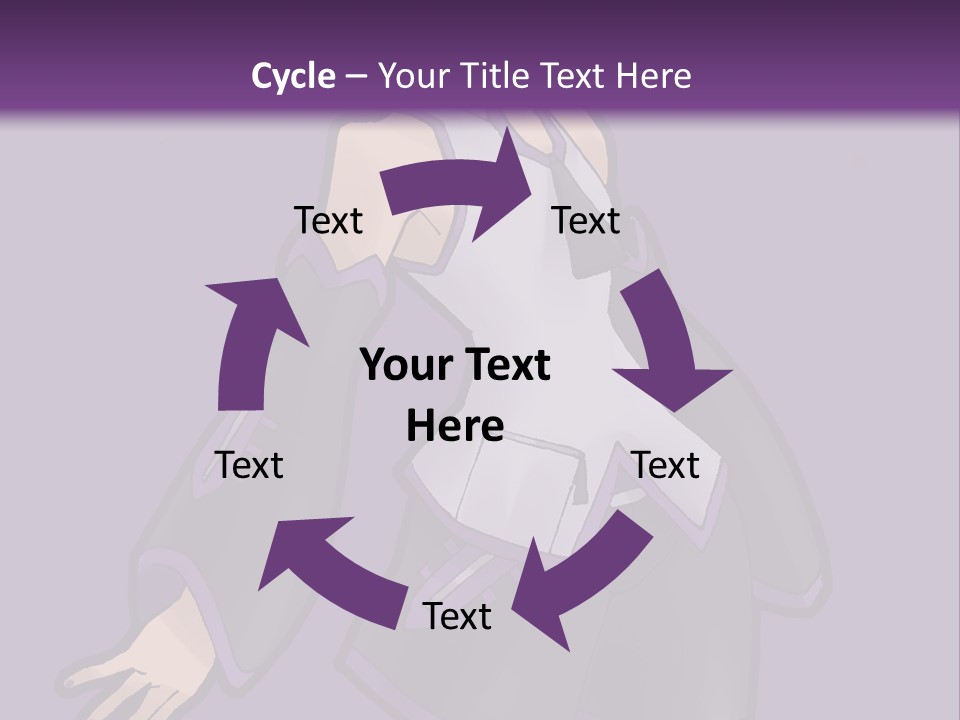 Cycle – Your Title Text Here

Text

Text

Your Text Here

Text

Text

Text